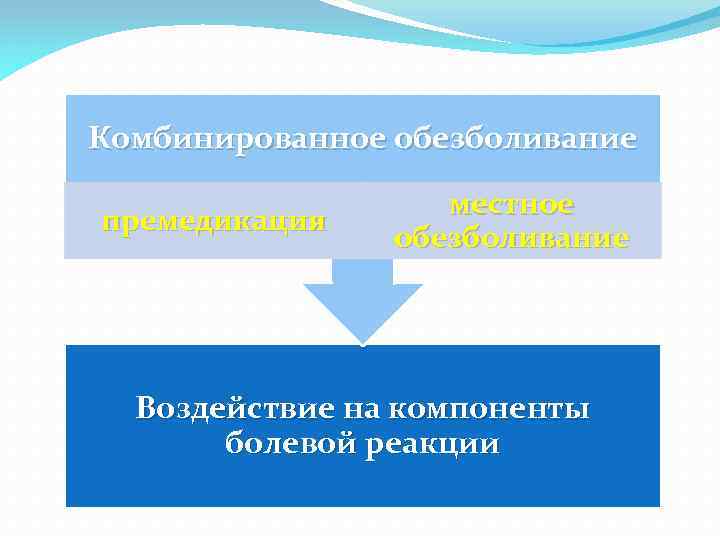 Комбинированное обезболивание

премедикация

местное обезболивание

Воздействие на компоненты болевой реакции